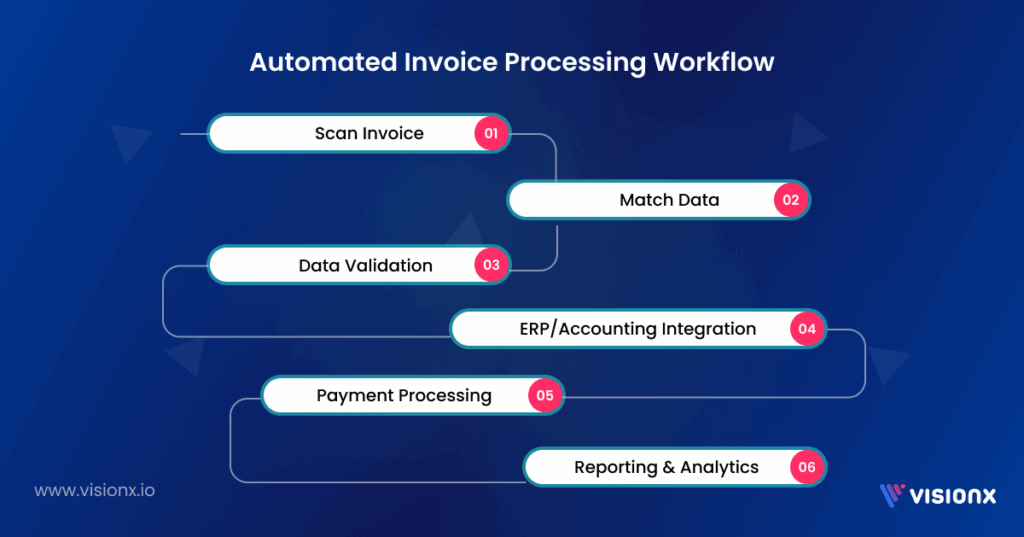 Automated Invoice Processing Workflow

Scan Invoice 01

Match Data 02

Data Validation 03

ERP/Accounting Integration 04

Payment Processing 05

Reporting & Analytics 06

www.visionx.io

VISIONX